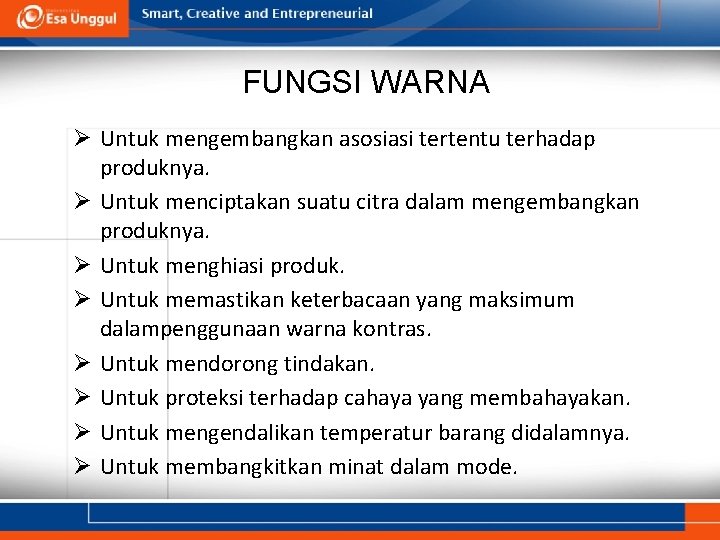 Esa Unggul

Smart, Creative and Entrepreneurial

FUNGSI WARNA

➢ Untuk mengembangkan asosiasi tertentu terhadap produknya.

➢ Untuk menciptakan suatu citra dalam mengembangkan produknya.

➢ Untuk menghiasi produk.

➢ Untuk memastikan keterbacaan yang maksimum dalampenggunaan warna kontras.

➢ Untuk mendorong tindakan.

➢ Untuk proteksi terhadap cahaya yang membahayakan.

➢ Untuk mengendalikan temperatur barang didalamnya.

➢ Untuk membangkitkan minat dalam mode.